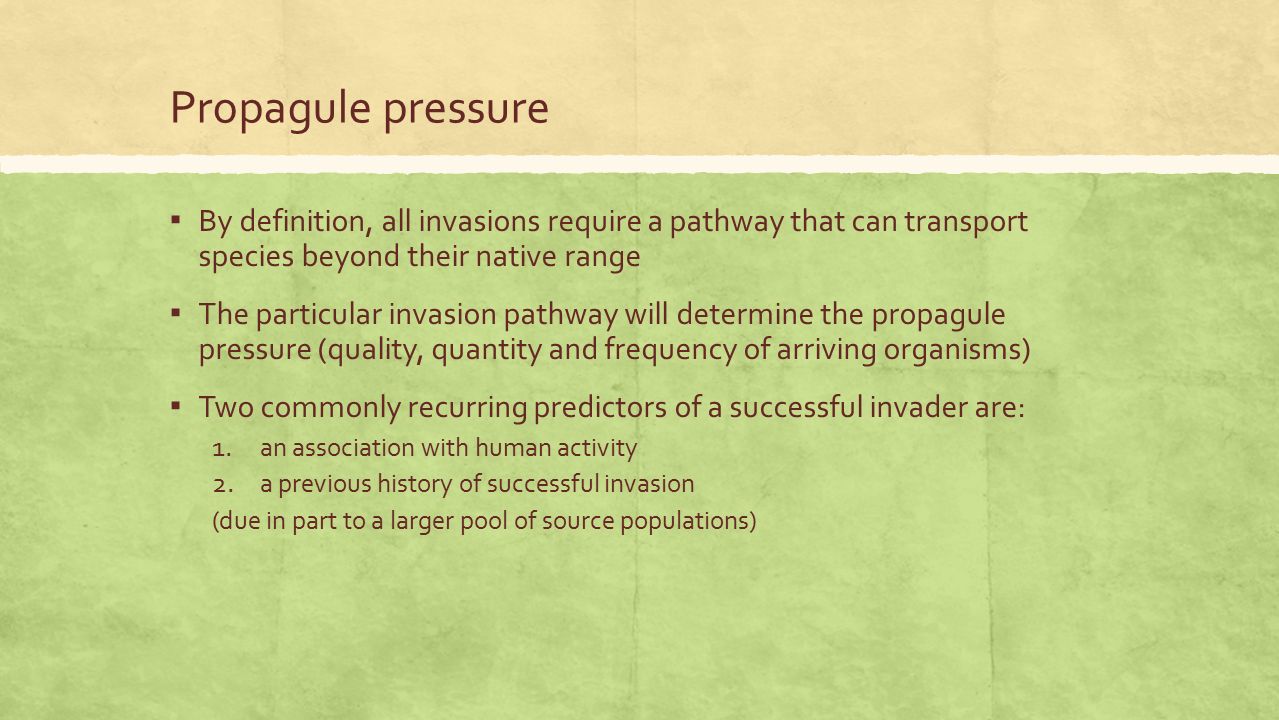 Propagule pressure

▪ By definition, all invasions require a pathway that can transport species beyond their native range

▪ The particular invasion pathway will determine the propagule pressure (quality, quantity and frequency of arriving organisms)

▪ Two commonly recurring predictors of a successful invader are:

1. an association with human activity
2. a previous history of successful invasion

(due in part to a larger pool of source populations)